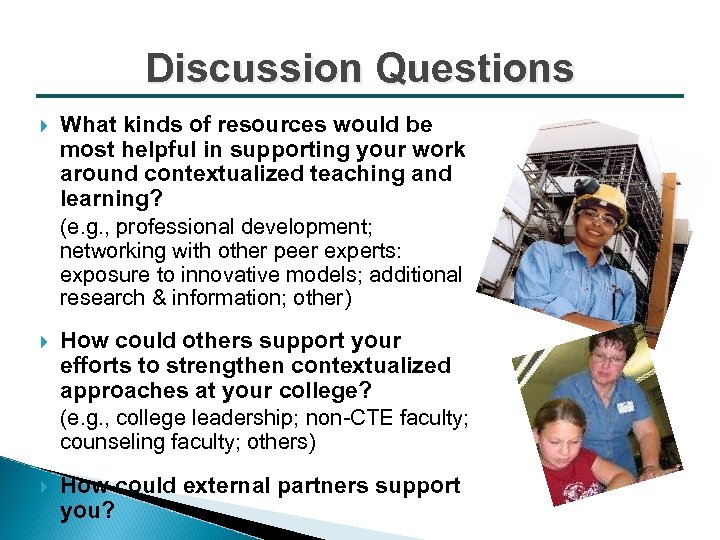 Discussion Questions

What kinds of resources would be most helpful in supporting your work around contextualized teaching and learning?

(e.g., professional development; networking with other peer experts: exposure to innovative models; additional research & information; other)

How could others support your efforts to strengthen contextualized approaches at your college?

(e.g., college leadership; non-CTE faculty; counseling faculty; others)

How could external partners support you?